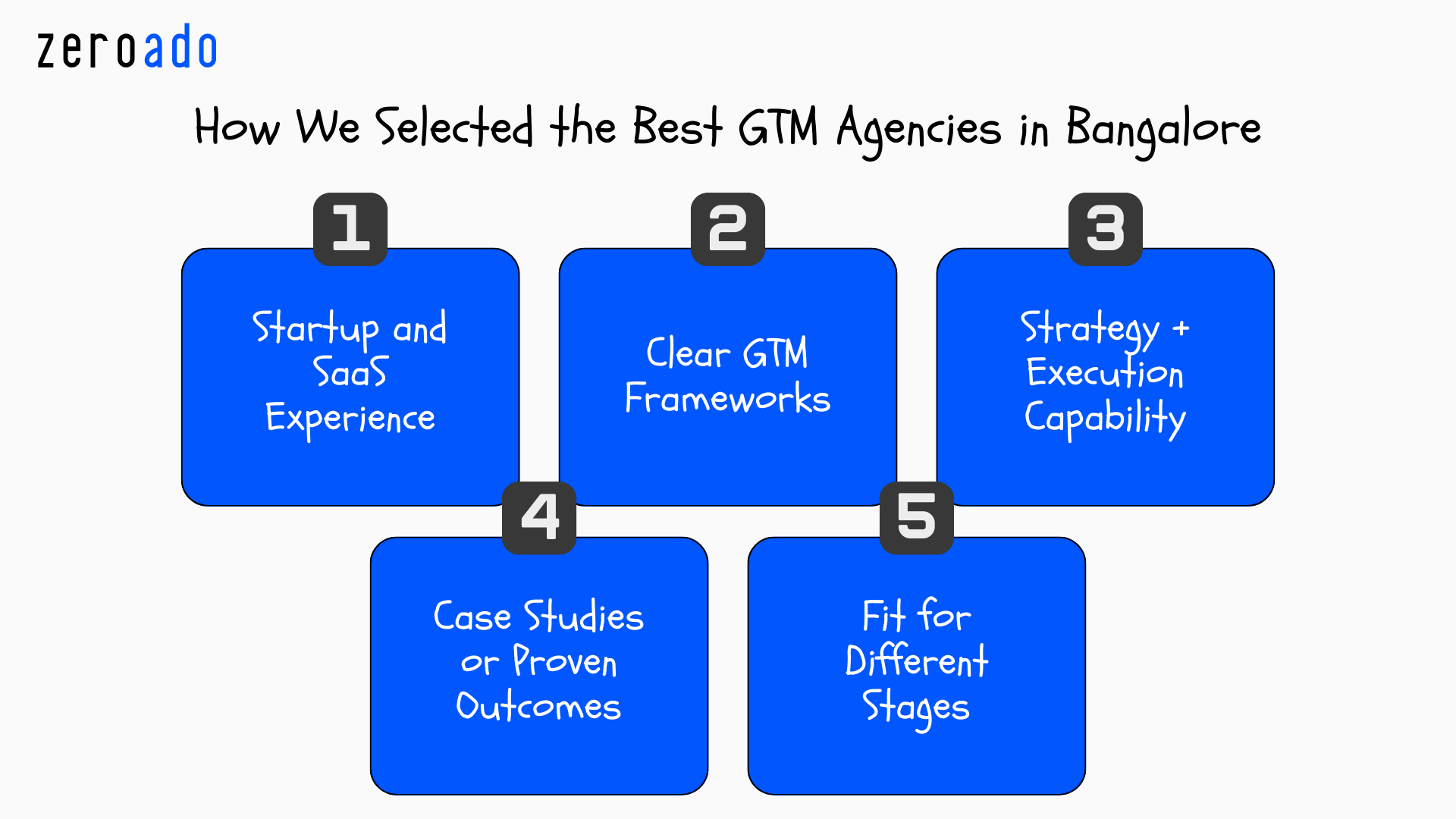 zeroado

How We Selected the Best GTM Agencies in Bangalore

1
Startup and SaaS Experience

2
Clear GTM Frameworks

3
Strategy + Execution Capability

4
Case Studies or Proven Outcomes

5
Fit for Different Stages